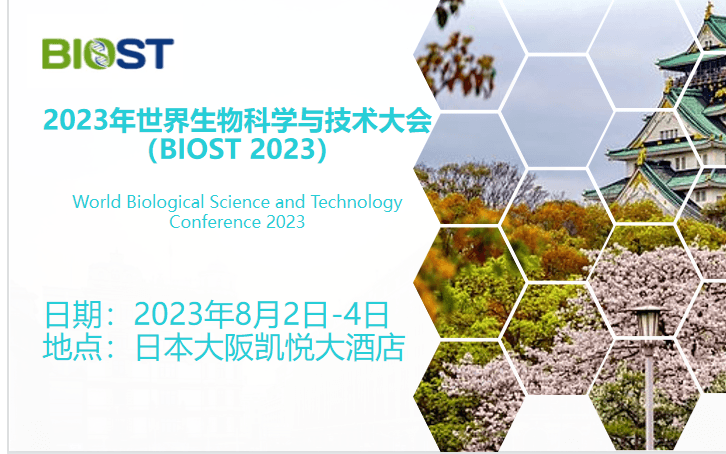 BIOST

2023年世界生物科学与技术大会
(BIOST 2023)

World Biological Science and Technology Conference 2023

日期：2023年8月2日-4日
地点：日本大阪凯悦大酒店